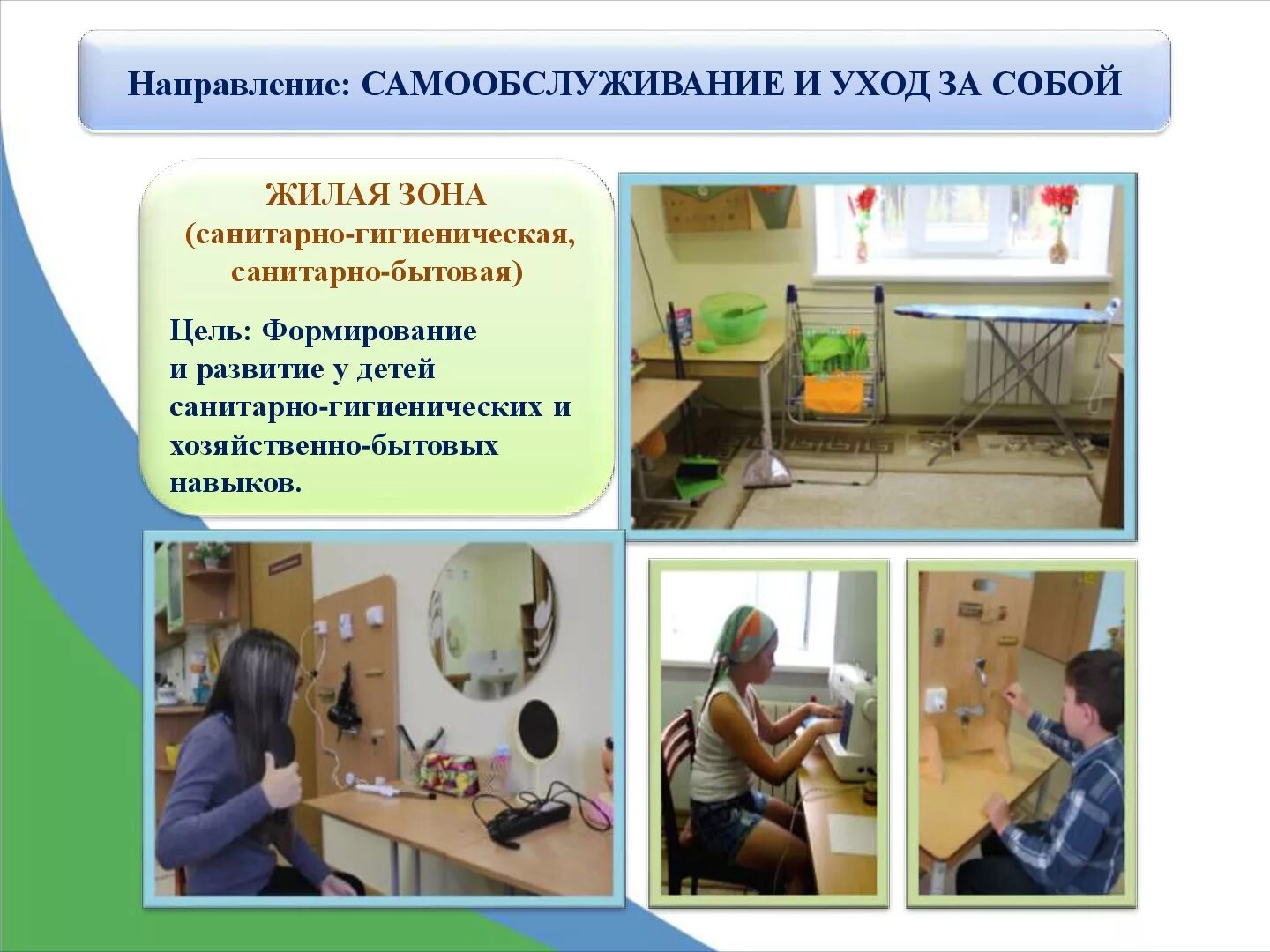 Направление: САМООБСЛУЖИВАНИЕ И УХОД ЗА СОБОЙ

ЖИЛАЯ ЗОНА
(санитарно-гигиеническая, санитарно-бытовая)

Цель: Формирование и развитие у детей санитарно-гигиенических и хозяйственно-бытовых навыков.